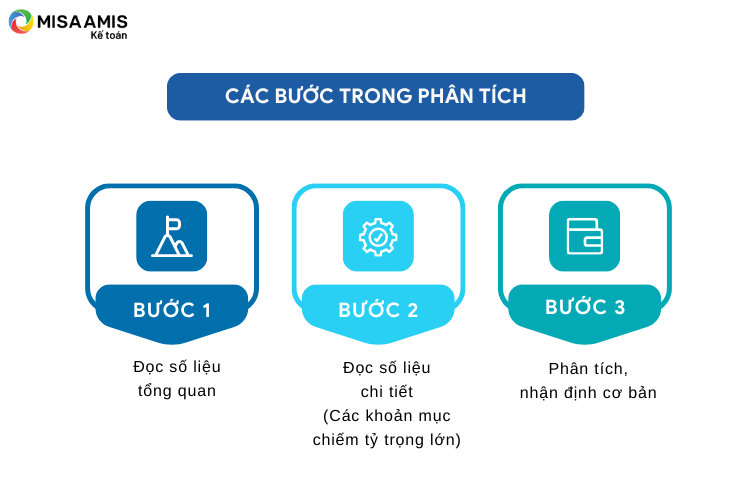 MISA AMIS
Kế toán

CÁC BƯỚC TRONG PHÂN TÍCH

BƯỚC 1

Đọc số liệu tổng quan

BƯỚC 2

Đọc số liệu chi tiết (Các khoản mục chiếm tỷ trọng lớn)

BƯỚC 3

Phân tích, nhận định cơ bản